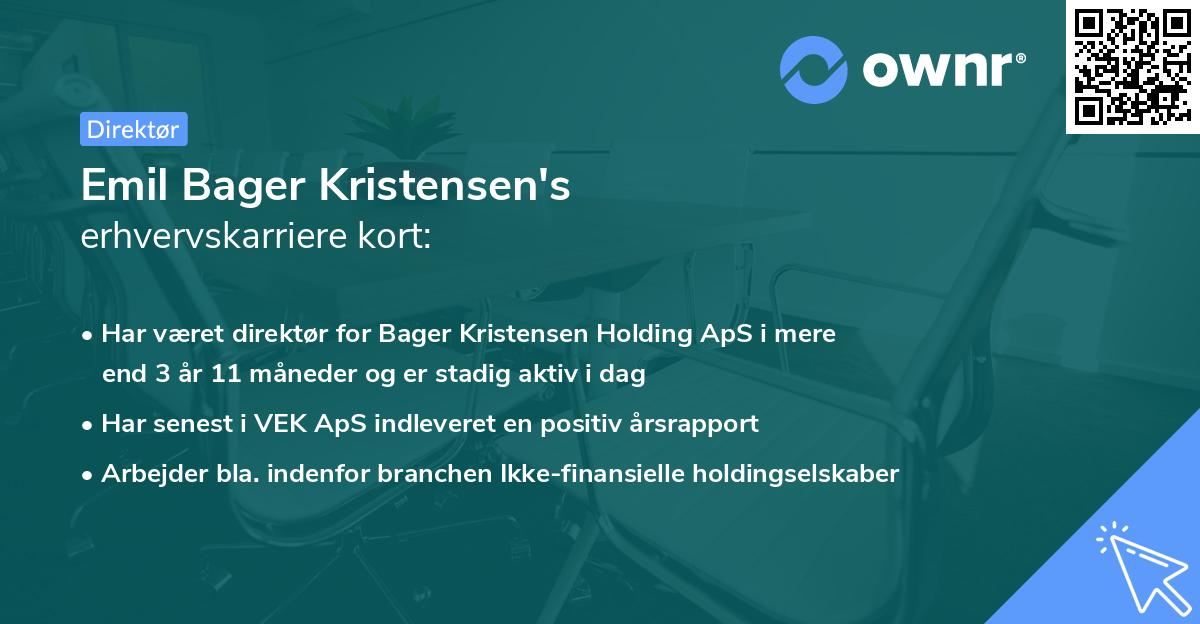 ownr®

Direktør

Emil Bager Kristensen's
erhvervskarriere kort:

• Har været direktør for Bager Kristensen Holding ApS i mere end 3 år 11 måneder og er stadig aktiv i dag
• Har senest i VEK ApS indleveret en positiv årsrapport
• Arbejder bla. indenfor branchen Ikke-finansielle holdingselskaber